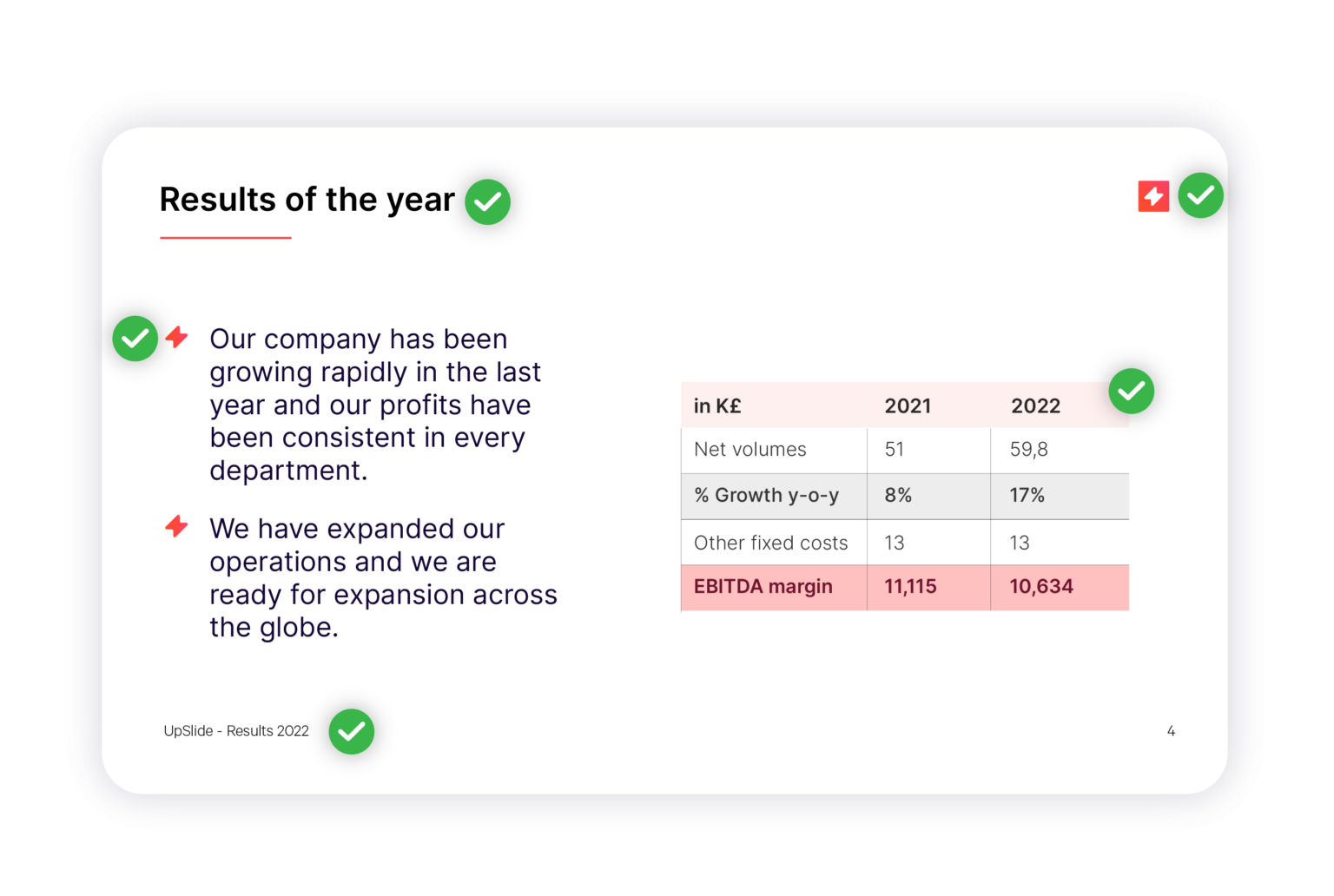 Results of the year

Our company has been growing rapidly in the last year and our profits have been consistent in every department.

We have expanded our operations and we are ready for expansion across the globe.

| in K£ | 2021 | 2022 |
|---|---|---|
| Net volumes | 51 | 59,8 |
| % Growth y-o-y | 8% | 17% |
| Other fixed costs | 13 | 13 |
| EBITDA margin | 11,115 | 10,634 |

UpSlide - Results 2022

4